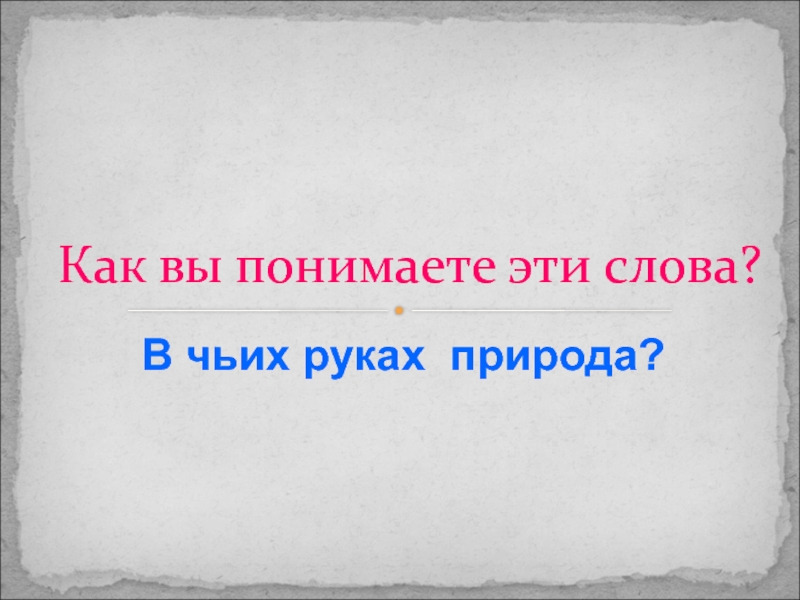 Как вы понимаете эти слова?

В чьих руках  природа?